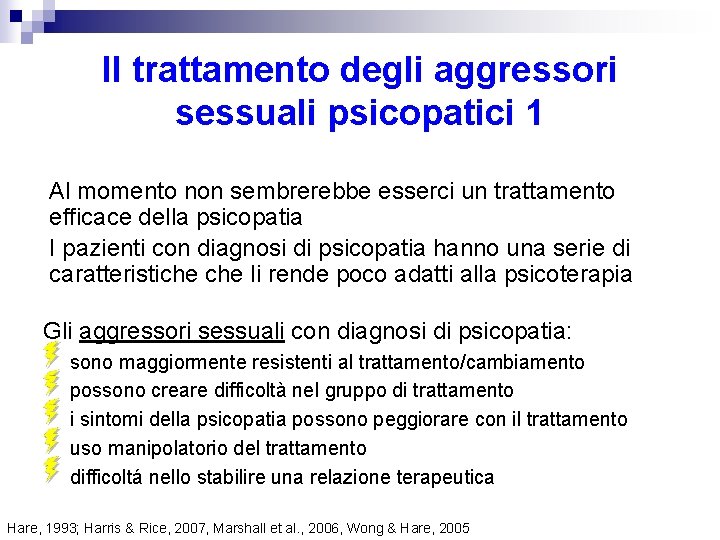 Il trattamento degli aggressori sessuali psicopatici 1

Al momento non sembrerebbe esserci un trattamento efficace della psicopatia

I pazienti con diagnosi di psicopatia hanno una serie di caratteristiche che li rende poco adatti alla psicoterapia

Gli aggressori sessuali con diagnosi di psicopatia:
sono maggiormente resistenti al trattamento/cambiamento
possono creare difficoltà nel gruppo di trattamento
i sintomi della psicopatia possono peggiorare con il trattamento
uso manipolatorio del trattamento
difficoltá nello stabilire una relazione terapeutica

Hare, 1993; Harris & Rice, 2007, Marshall et al., 2006, Wong & Hare, 2005